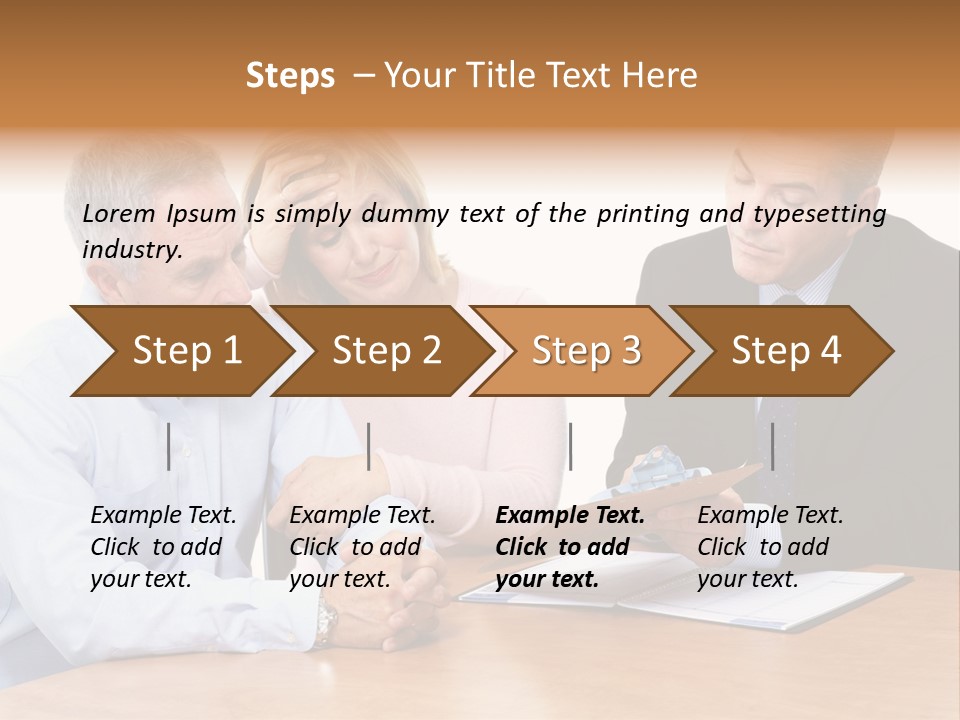 Steps – Your Title Text Here

Lorem Ipsum is simply dummy text of the printing and typesetting industry.

Step 1

Step 2

Step 3

Step 4

Example Text. Click to add your text.

Example Text. Click to add your text.

Example Text. Click to add your text.

Example Text. Click to add your text.